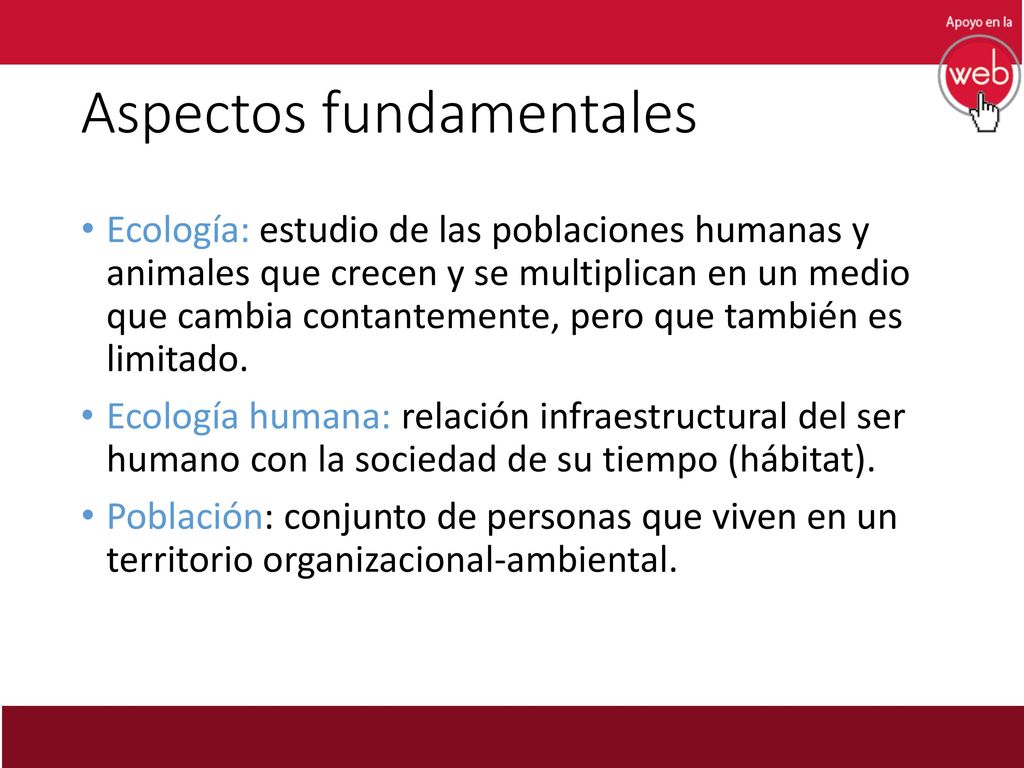 Apoyo en la web

Aspectos fundamentales

• Ecología: estudio de las poblaciones humanas y animales que crecen y se multiplican en un medio que cambia contantemente, pero que también es limitado.

• Ecología humana: relación infraestructural del ser humano con la sociedad de su tiempo (hábitat).

• Población: conjunto de personas que viven en un territorio organizacional-ambiental.